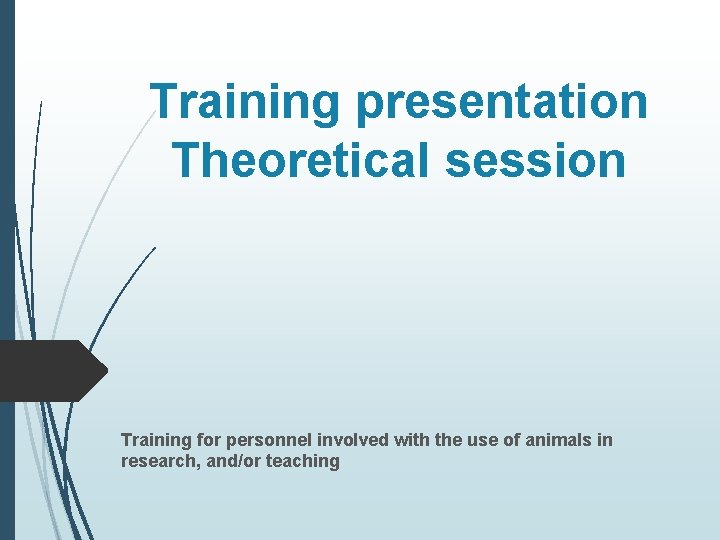 Training presentation
Theoretical session

Training for personnel involved with the use of animals in research, and/or teaching